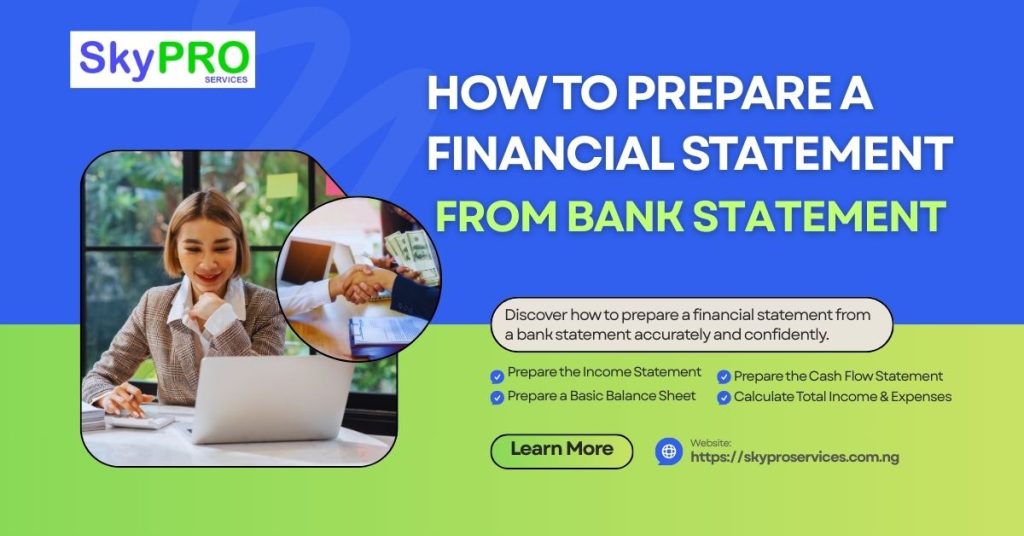 SkyPRO
SERVICES

HOW TO PREPARE A FINANCIAL STATEMENT
FROM BANK STATEMENT

Discover how to prepare a financial statement from a bank statement accurately and confidently.

Prepare the Income Statement
Prepare a Basic Balance Sheet
Prepare the Cash Flow Statement
Calculate Total Income & Expenses

Learn More

Website:
https://skyproservices.com.ng